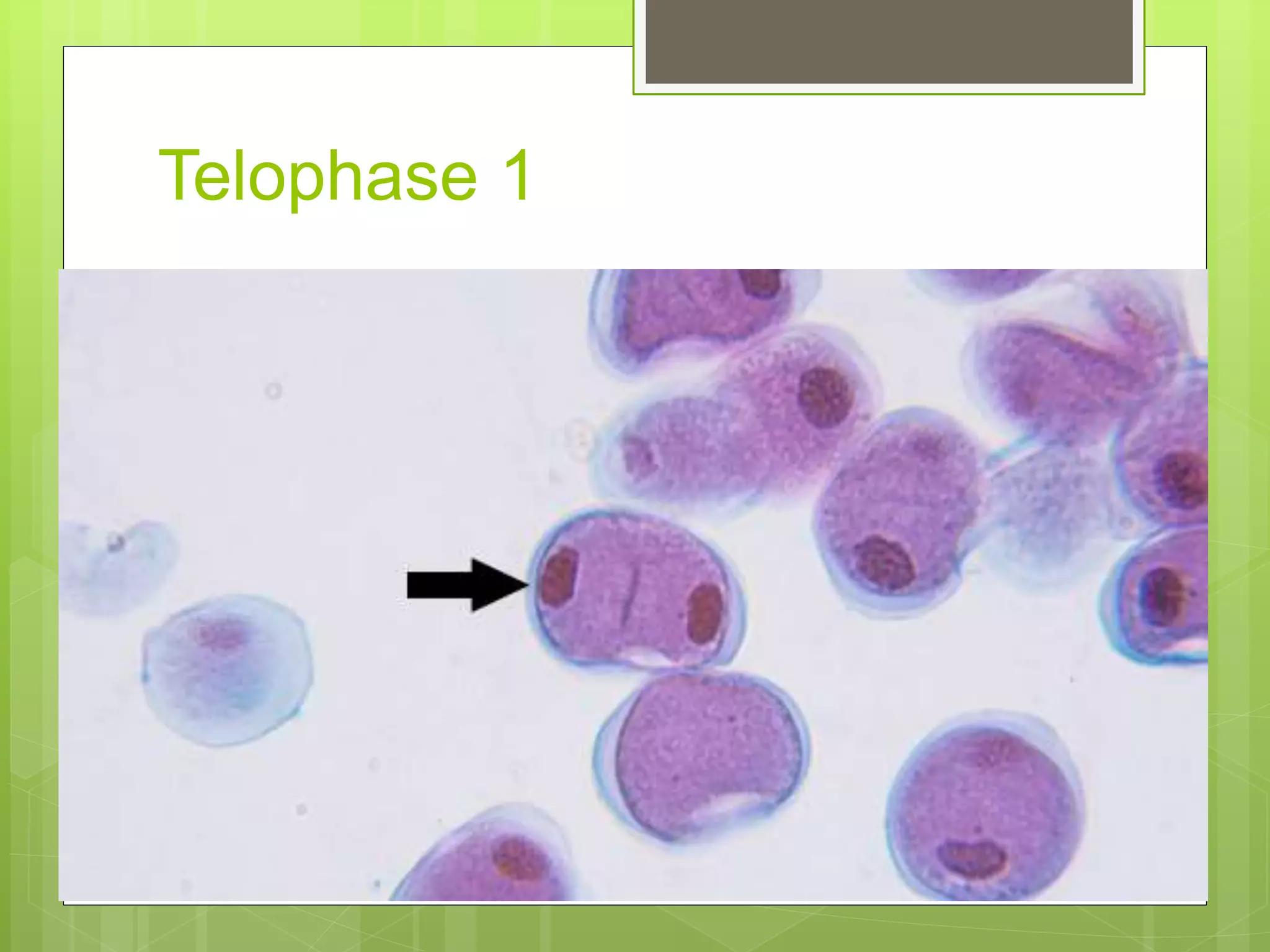 Telophase 1